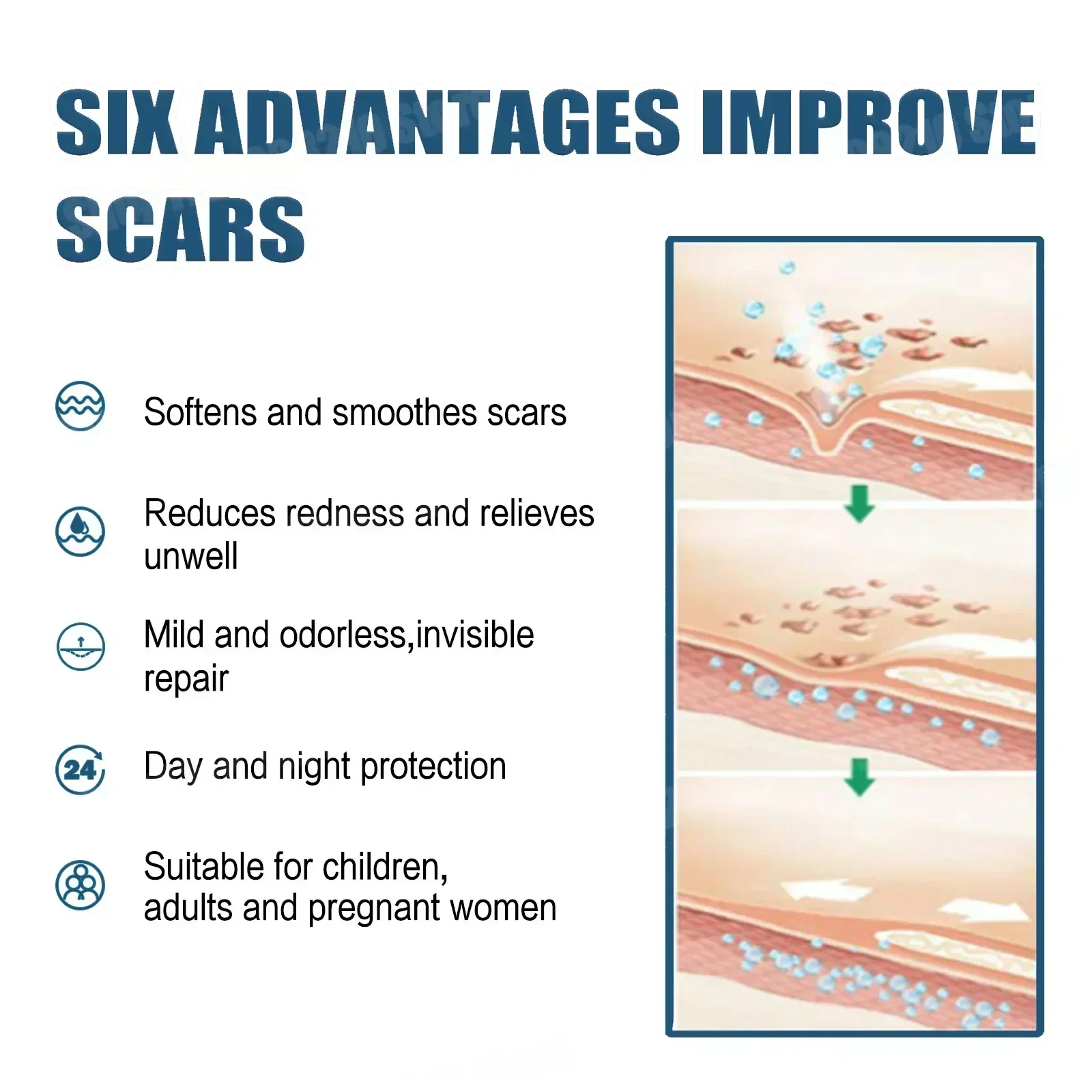 SIX ADVANTAGES IMPROVE SCARS

Softens and smoothes scars

Reduces redness and relieves unwell

Mild and odorless,invisible repair

24

Day and night protection

Suitable for children, adults and pregnant women